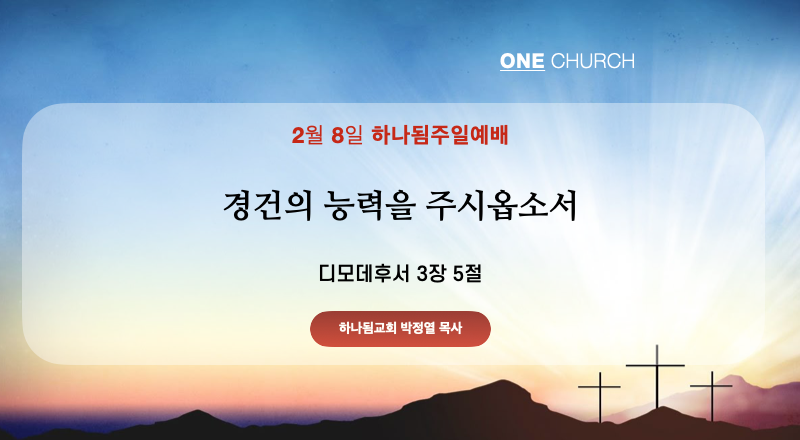 ONE CHURCH

2월 8일 하나됨주일예배

경건의 능력을 주시옵소서

디모데후서 3장 5절

하나됨교회 박정열 목사